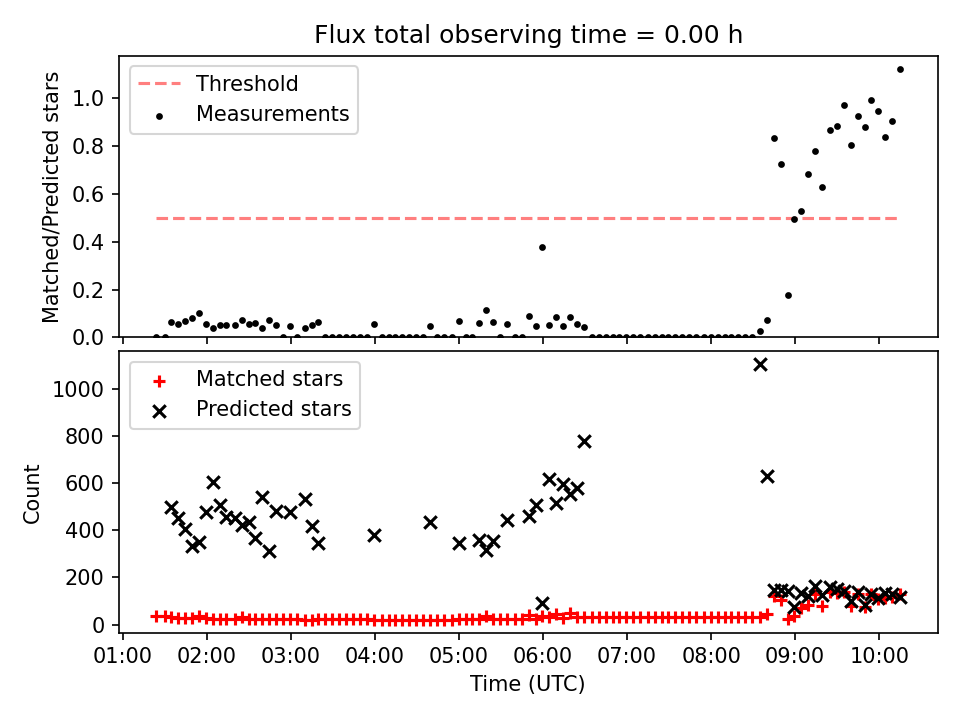 Flux total observing time = 0.00 h

Threshold
Measurements

Matched/Predicted stars

1.0
0.8
0.6
0.4
0.2
0.0

Matched stars
Predicted stars

Count

1000
800
600
400
200
0

01:00 02:00 03:00 04:00 05:00 06:00 07:00 08:00 09:00 10:00

Time (UTC)